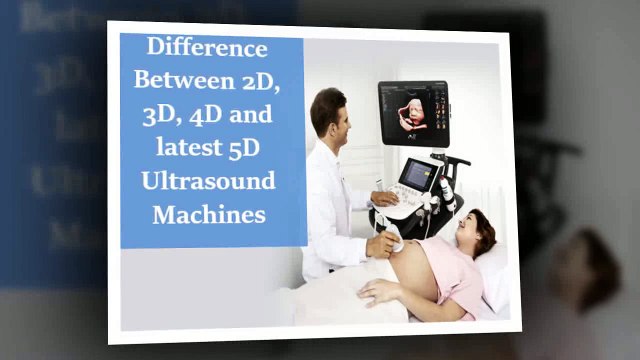 Difference Between 2D, 3D, 4D and latest 5D Ultrasound Machines